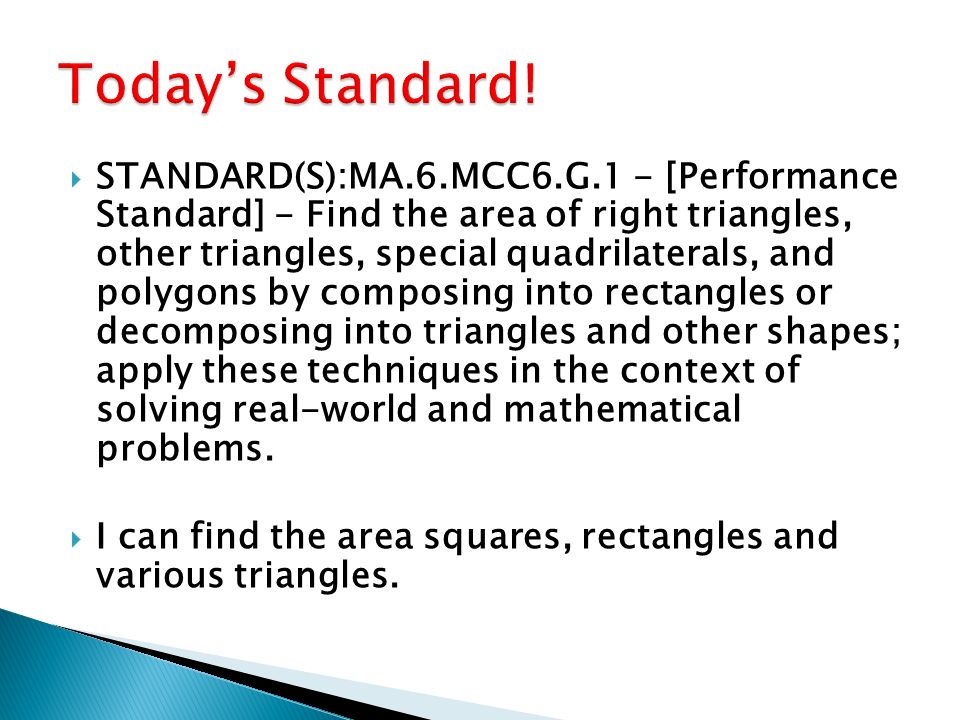 Today's Standard!

STANDARD(S):MA.6.MCC6.G.1 - [Performance Standard] - Find the area of right triangles, other triangles, special quadrilaterals, and polygons by composing into rectangles or decomposing into triangles and other shapes; apply these techniques in the context of solving real-world and mathematical problems.

I can find the area squares, rectangles and various triangles.